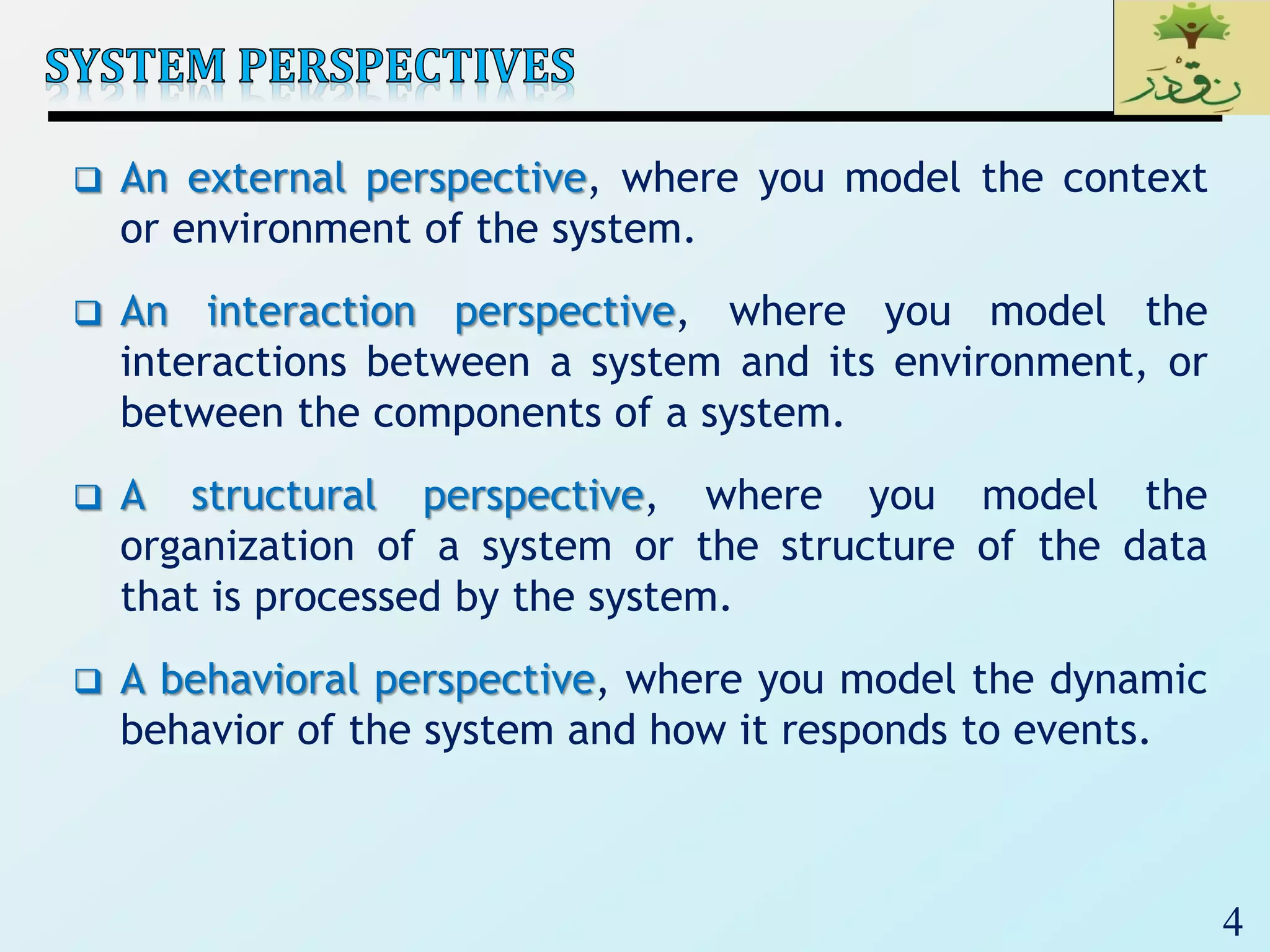 SYSTEM PERSPECTIVES

نقدر

❑ An external perspective, where you model the context or environment of the system.

❑ An interaction perspective, where you model the interactions between a system and its environment, or between the components of a system.

❑ A structural perspective, where you model the organization of a system or the structure of the data that is processed by the system.

❑ A behavioral perspective, where you model the dynamic behavior of the system and how it responds to events.

4